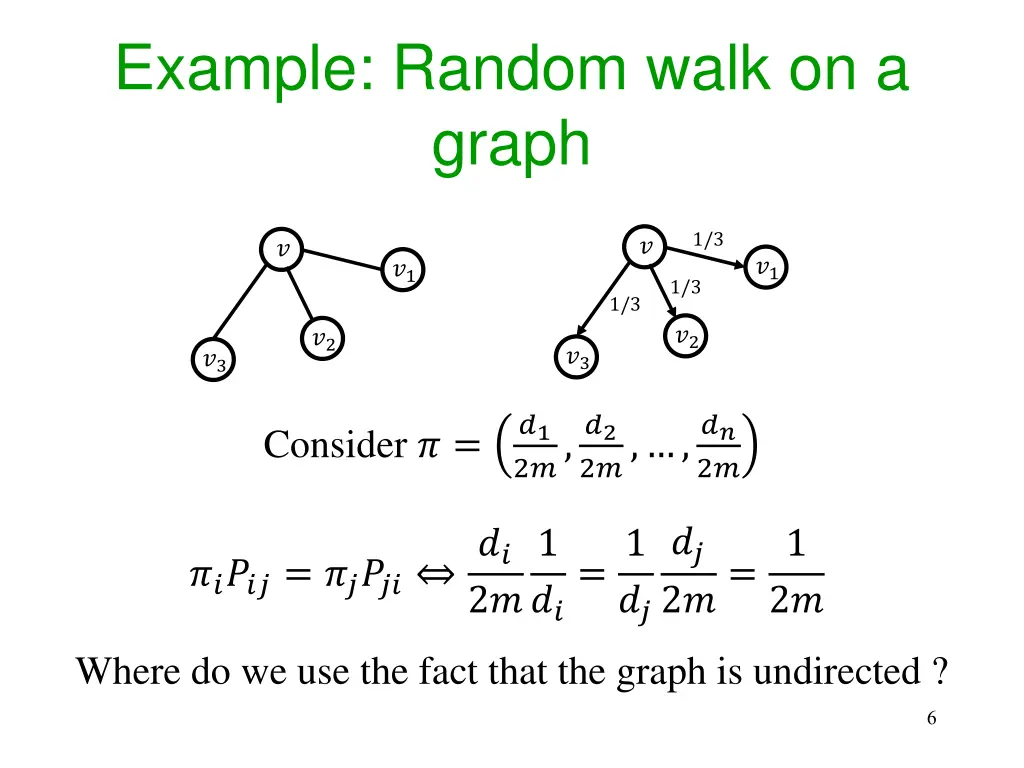 Example: Random walk on a graph

$v$
$v_1$
$v_2$
$v_3$

$v$
$1/3$
$v_1$
$1/3$
$1/3$
$v_2$
$v_3$

Consider $\pi = \left(\frac{d_1}{2m}, \frac{d_2}{2m}, \ldots, \frac{d_n}{2m}\right)$

$\pi_i P_{ij} = \pi_j P_{ji} \Leftrightarrow \frac{d_i}{2m}\frac{1}{d_i} = \frac{1}{d_j}\frac{d_j}{2m} = \frac{1}{2m}$

Where do we use the fact that the graph is undirected ?

6